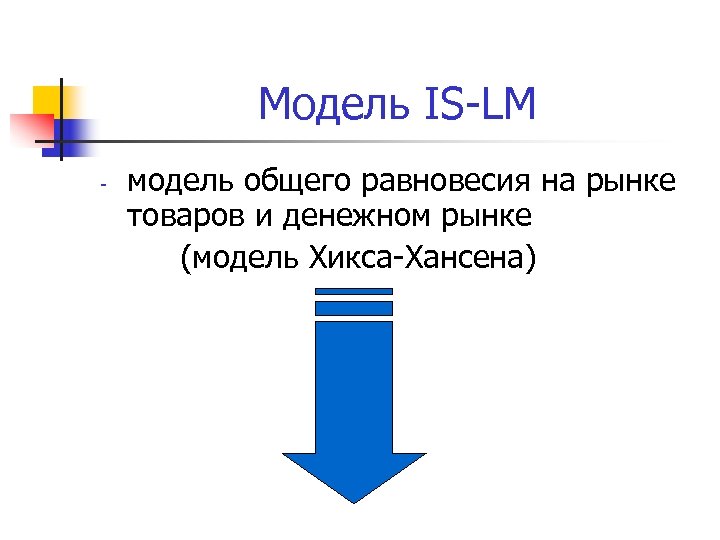 Модель IS-LM

- модель общего равновесия на рынке товаров и денежном рынке

(модель Хикса-Хансена)